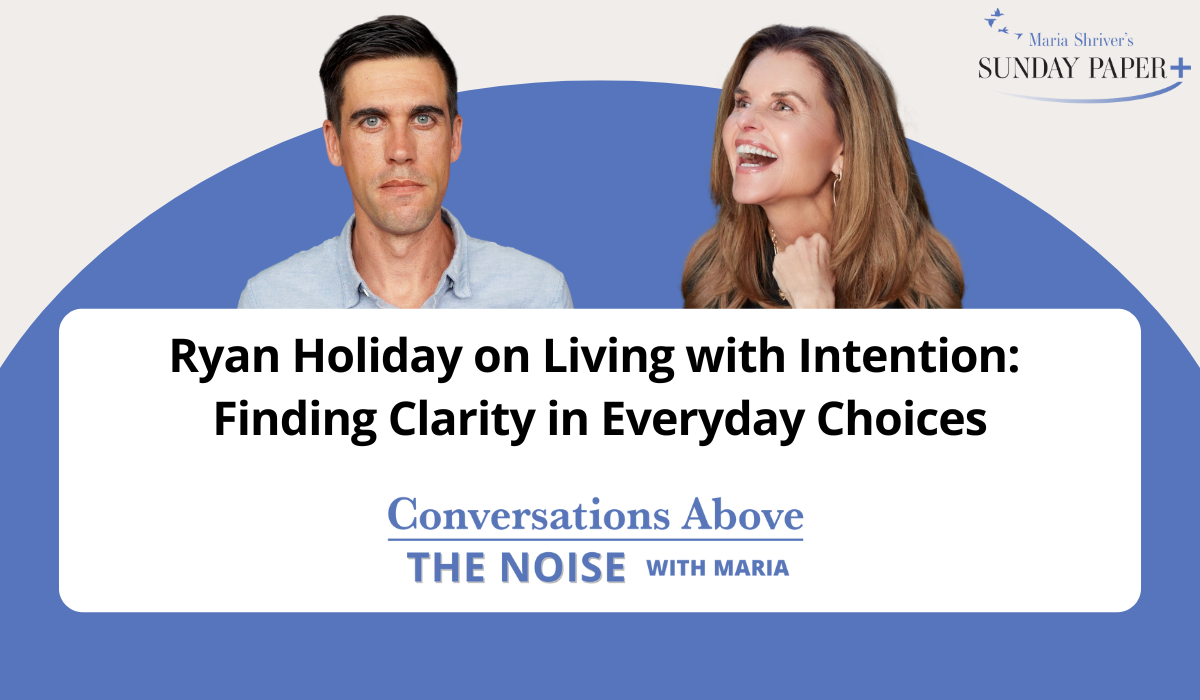 Maria Shriver's
SUNDAY PAPER+

Ryan Holiday on Living with Intention: Finding Clarity in Everyday Choices

Conversations Above
THE NOISE WITH MARIA